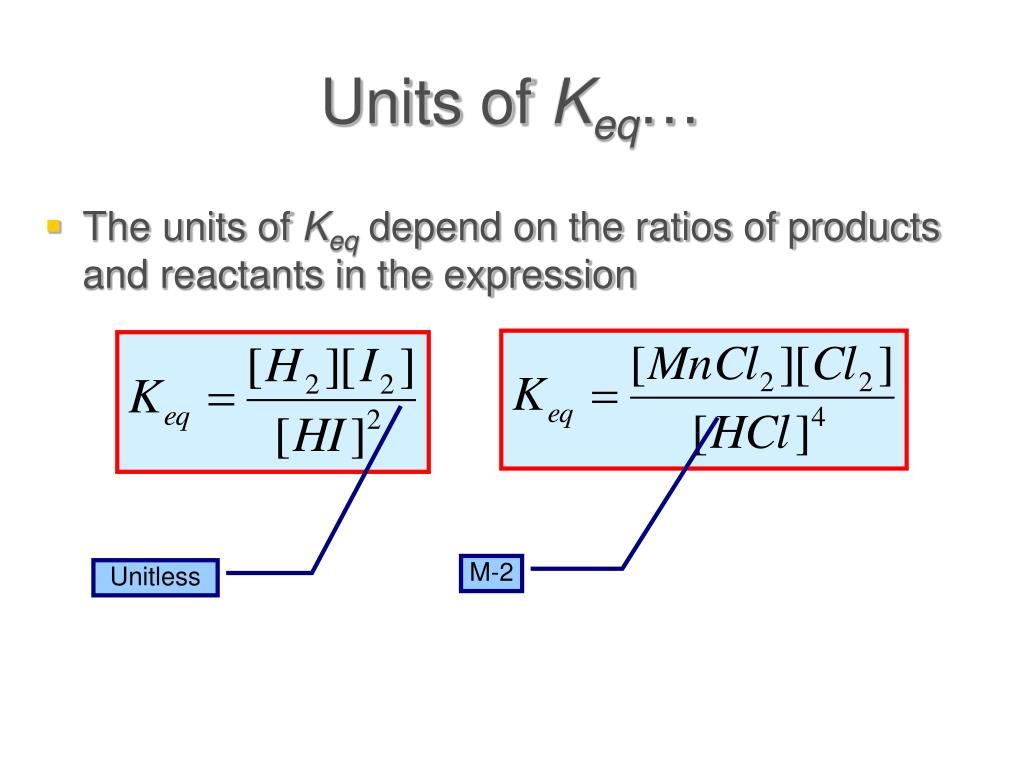 Units of $K_{eq}$…

The units of $K_{eq}$ depend on the ratios of products and reactants in the expression

$K_{eq} = \frac{[H_2][I_2]}{[HI]^2}$

$K_{eq} = \frac{[MnCl_2][Cl_2]}{[HCl]^4}$

Unitless

M-2